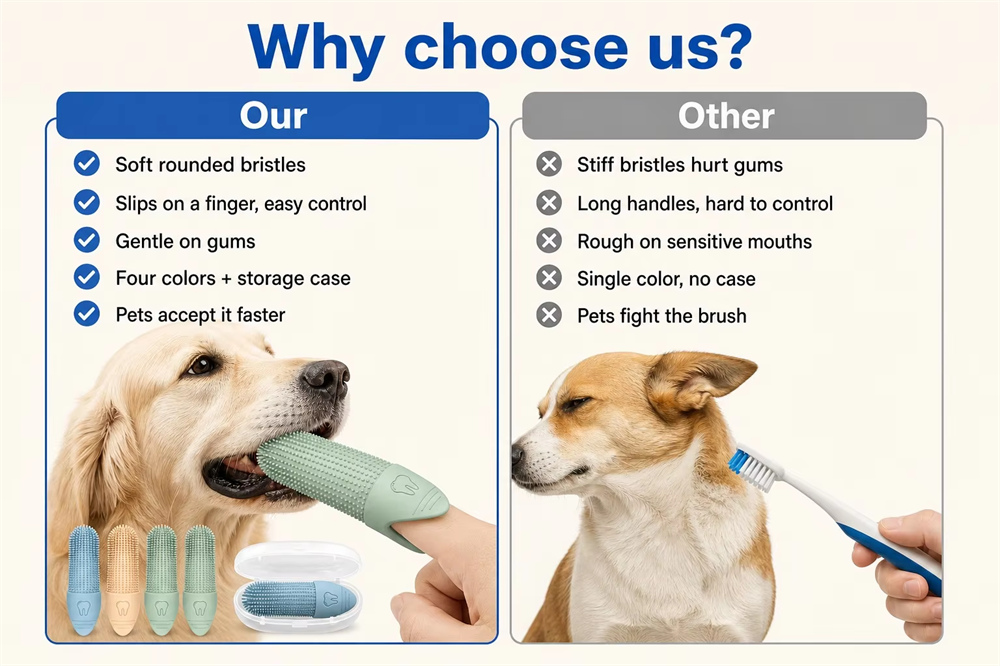 Why choose us?

Our

Soft rounded bristles
Slips on a finger, easy control
Gentle on gums
Four colors + storage case
Pets accept it faster

Other

Stiff bristles hurt gums
Long handles, hard to control
Rough on sensitive mouths
Single color, no case
Pets fight the brush